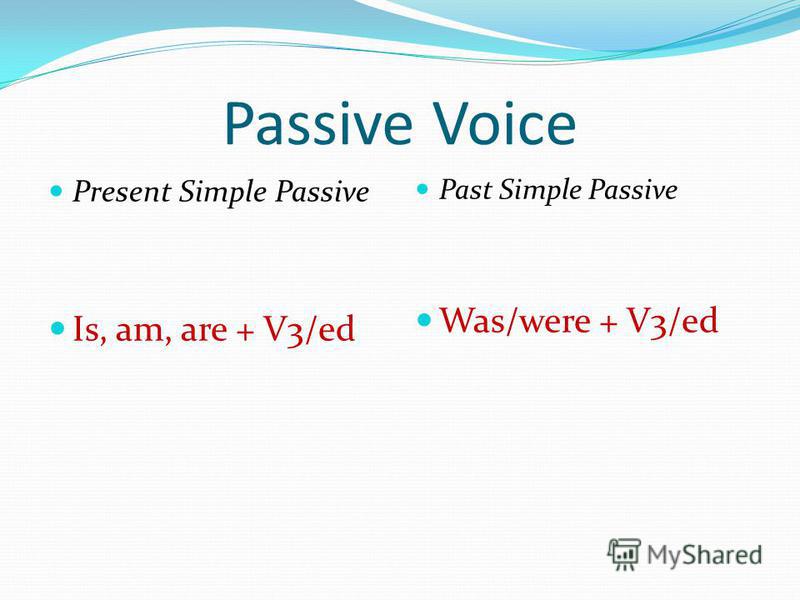 Passive Voice

Present Simple Passive

Is, am, are + V3/ed

Past Simple Passive

Was/were + V3/ed

MyShared